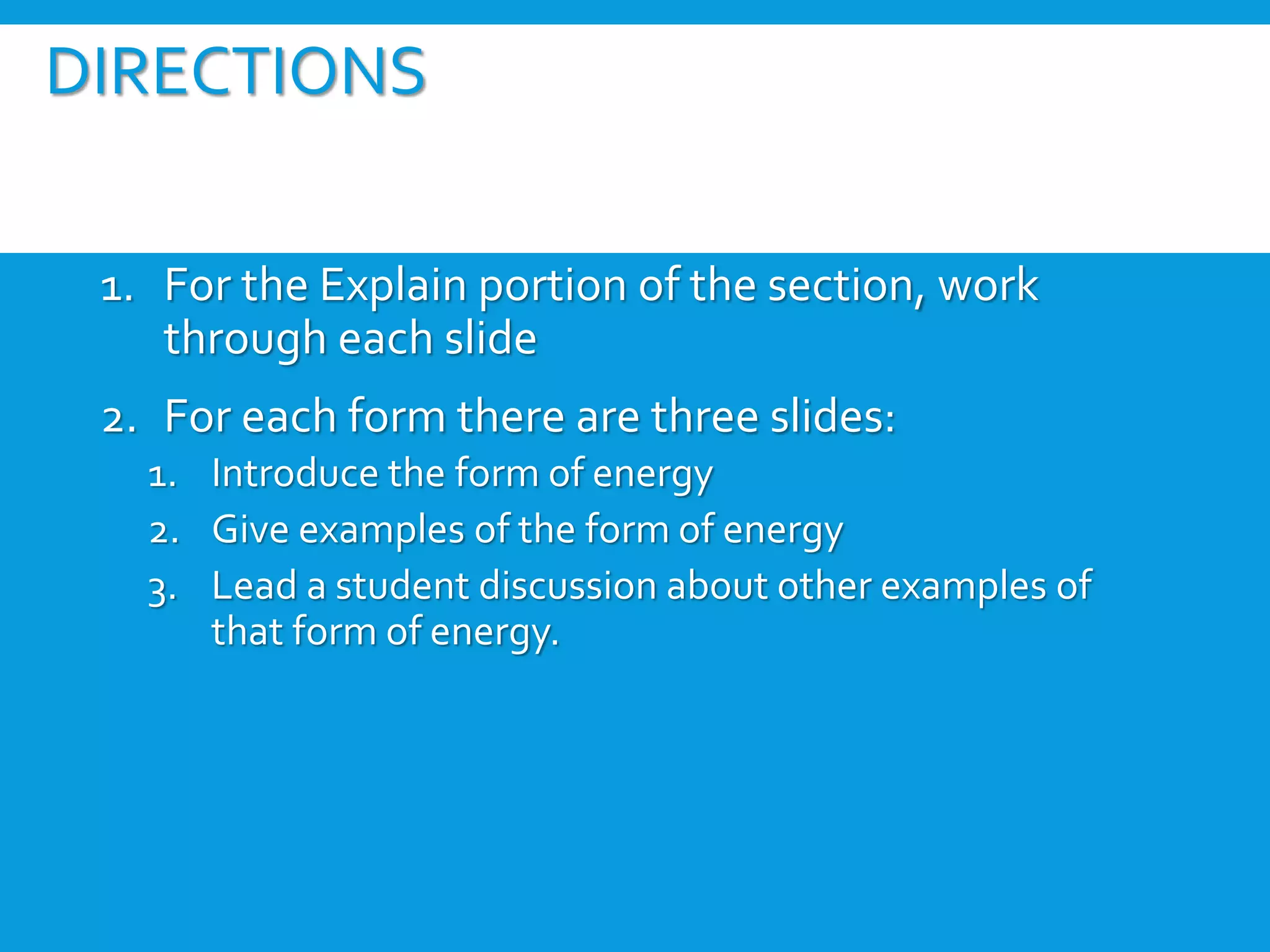 DIRECTIONS

1. For the Explain portion of the section, work through each slide

2. For each form there are three slides:

1. Introduce the form of energy

2. Give examples of the form of energy

3. Lead a student discussion about other examples of that form of energy.